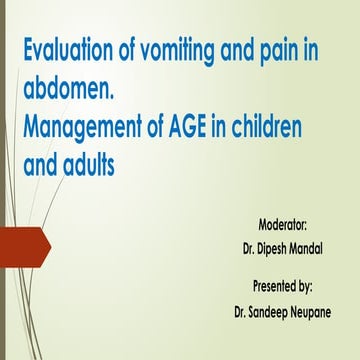 Evaluation of vomiting and pain in abdomen.
Management of AGE in children and adults

Moderator:
Dr. Dipesh Mandal

Presented by:
Dr. Sandeep Neupane